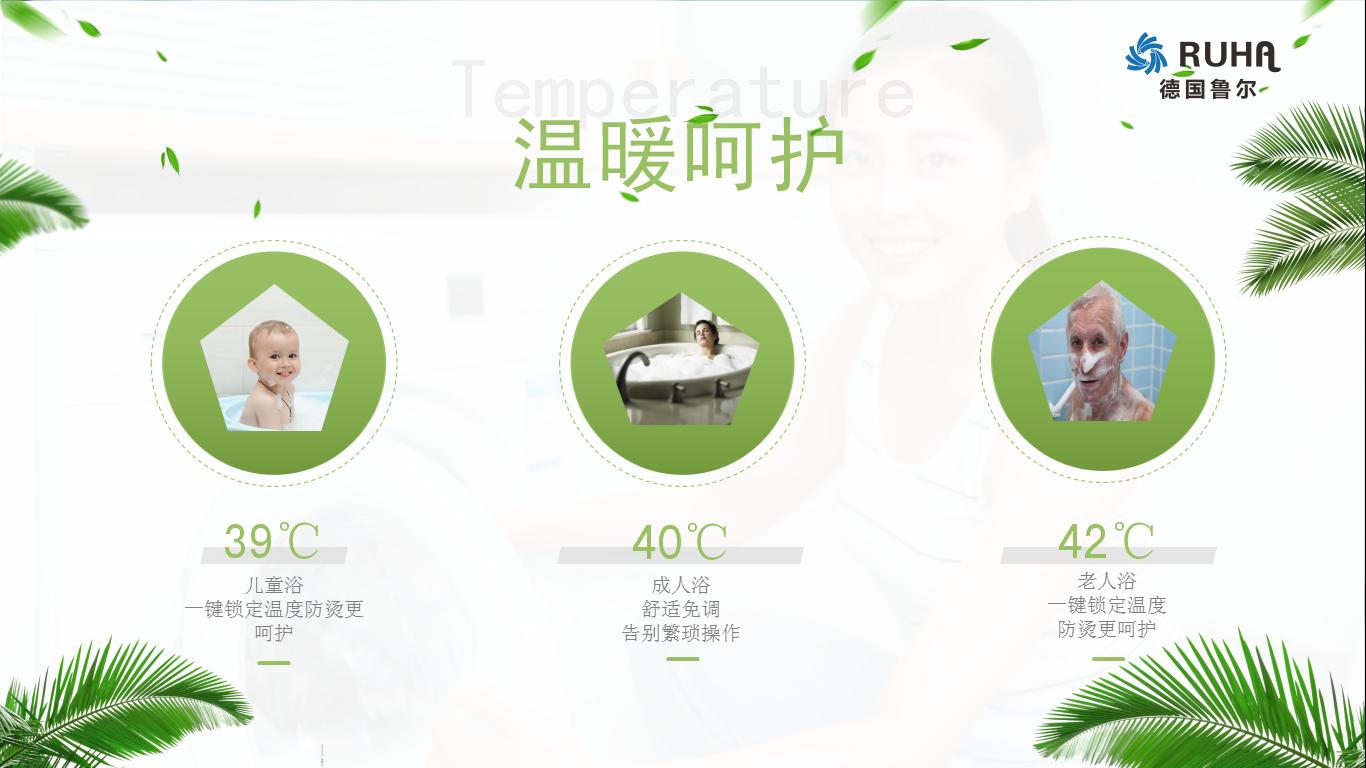 RUHA
德国鲁尔

Temperature
温暖呵护

39℃
儿童浴
一键锁定温度防烫更呵护

40℃
成人浴
舒适免调
告别繁琐操作

42℃
老人浴
一键锁定温度
防烫更呵护